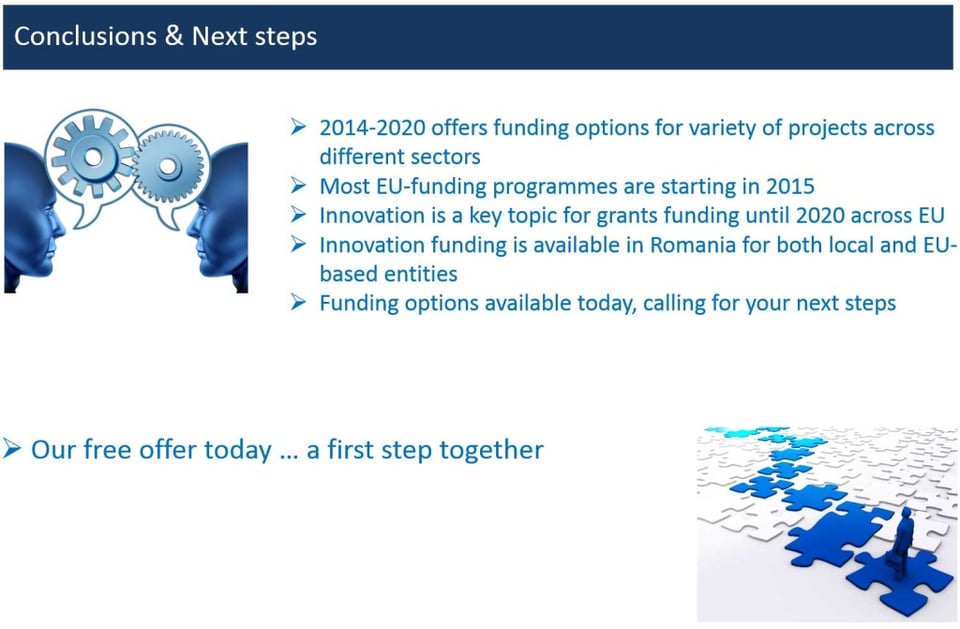 Conclusions & Next steps

➢ 2014-2020 offers funding options for variety of projects across different sectors
➢ Most EU-funding programmes are starting in 2015
➢ Innovation is a key topic for grants funding until 2020 across EU
➢ Innovation funding is available in Romania for both local and EU-based entities
➢ Funding options available today, calling for your next steps

➢ Our free offer today … a first step together